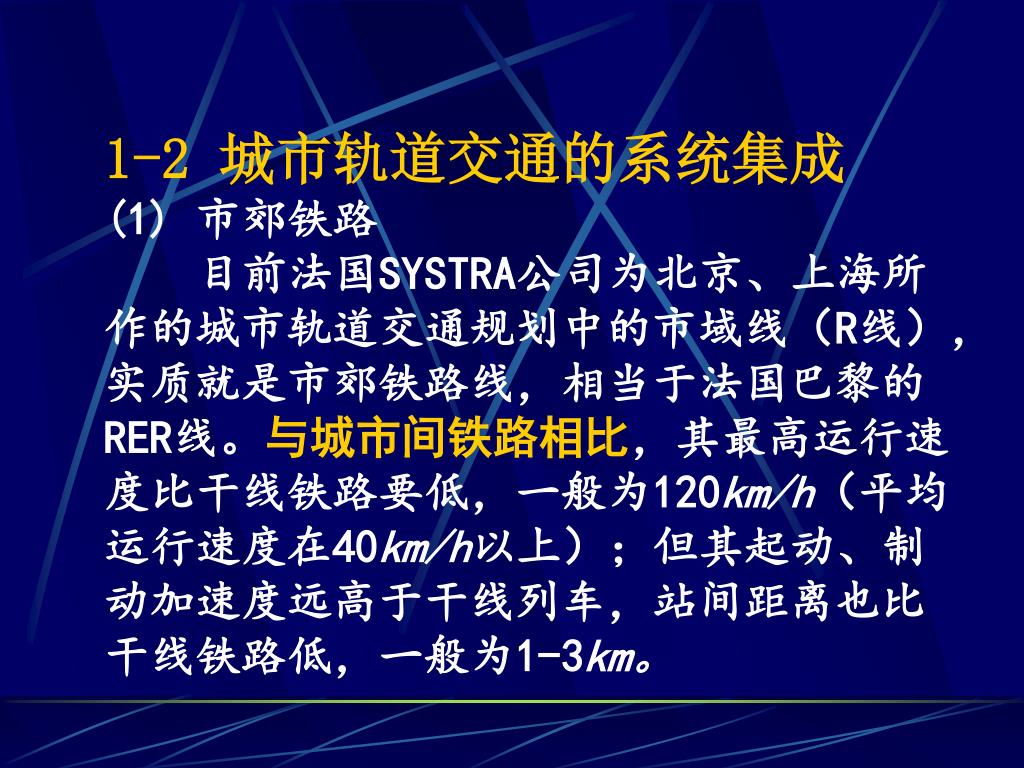 1-2 城市轨道交通的系统集成

(1) 市郊铁路

目前法国SYSTRA公司为北京、上海所作的城市轨道交通规划中的市域线（R线），实质就是市郊铁路线，相当于法国巴黎的RER线。与城市间铁路相比，其最高运行速度比干线铁路要低，一般为120km/h（平均运行速度在40km/h以上）；但其起动、制动加速度远高于干线列车，站间距离也比干线铁路低，一般为1-3km。